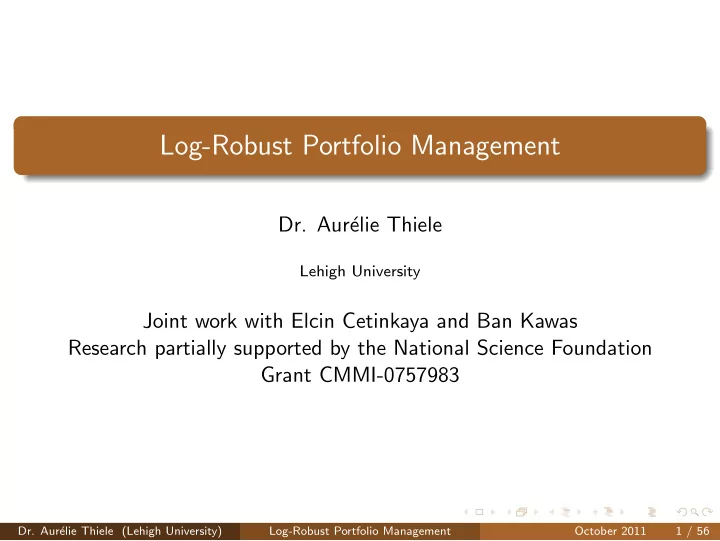 Log-Robust Portfolio Management

Dr. Aurélie Thiele

Lehigh University

Joint work with Elcin Cetinkaya and Ban Kawas
Research partially supported by the National Science Foundation
Grant CMMI-0757983

Dr. Aurélie Thiele (Lehigh University) Log-Robust Portfolio Management October 2011 1 / 56